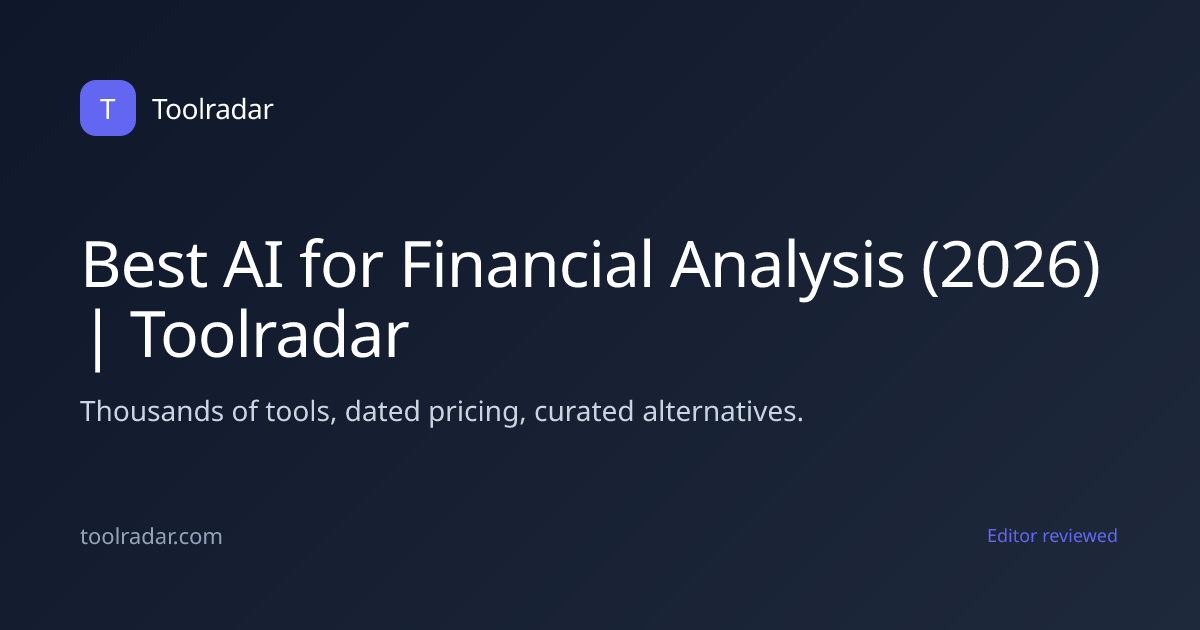 T Toolradar

Best AI for Financial Analysis (2026) | Toolradar

Thousands of tools, dated pricing, curated alternatives.

toolradar.com

Editor reviewed